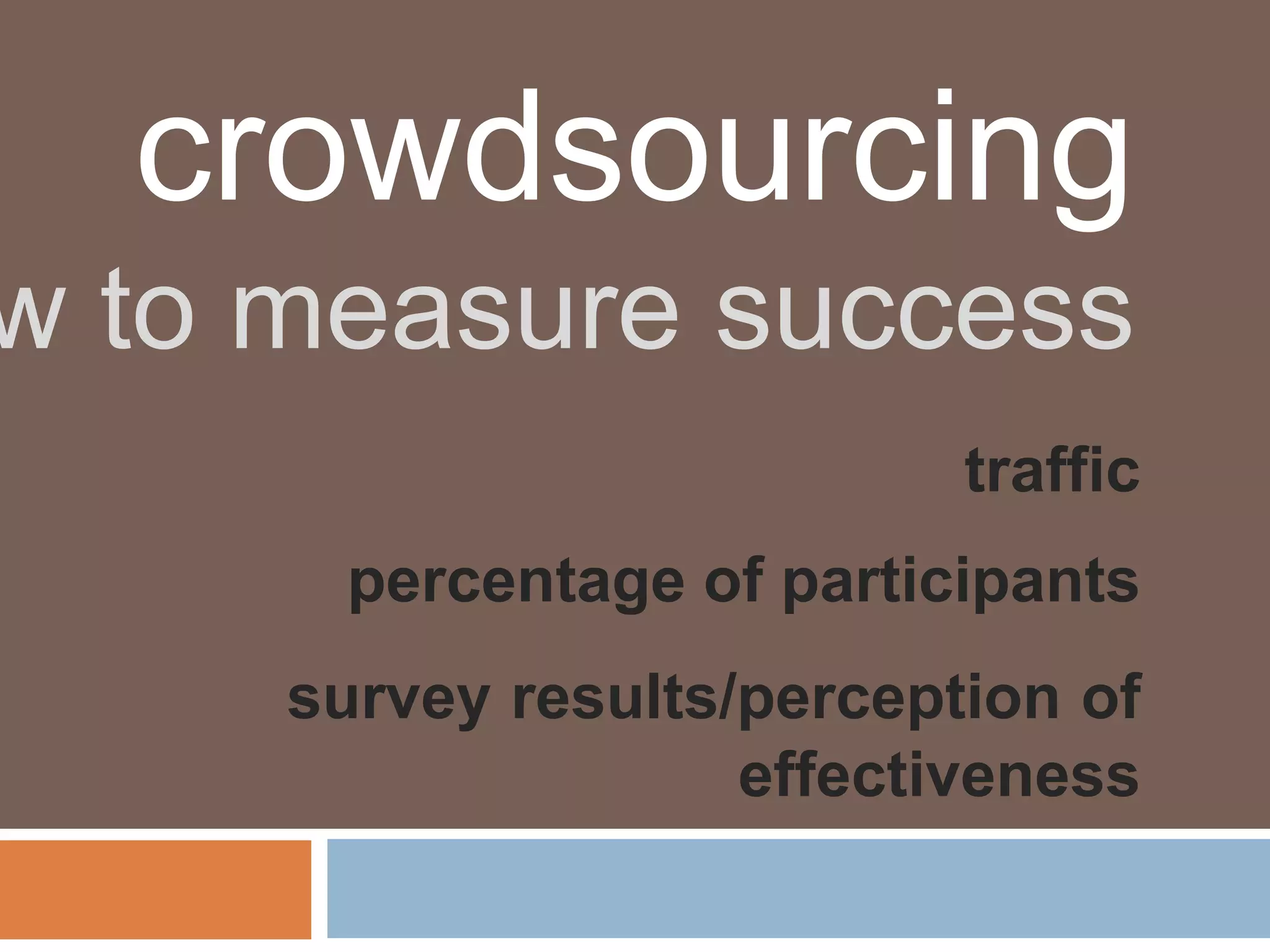 crowdsourcing

w to measure success

traffic

percentage of participants

survey results/perception of effectiveness